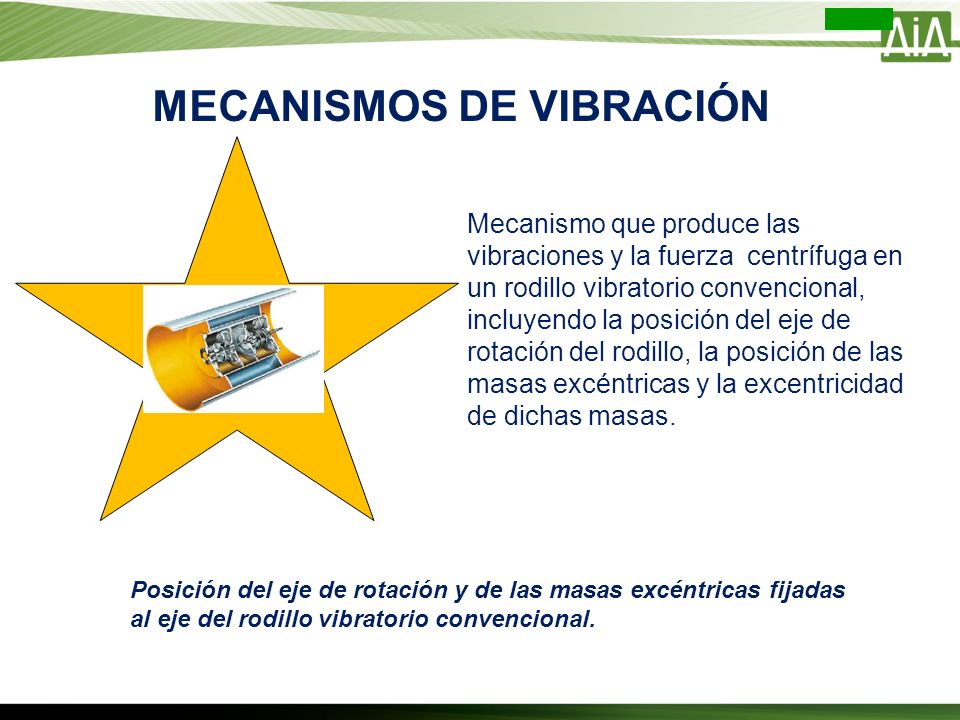 AiA

MECANISMOS DE VIBRACIÓN

Mecanismo que produce las vibraciones y la fuerza  centrífuga en un rodillo vibratorio convencional, incluyendo la posición del eje de rotación del rodillo, la posición de las masas excéntricas y la excentricidad de dichas masas.

Posición del eje de rotación y de las masas excéntricas fijadas al eje del rodillo vibratorio convencional.